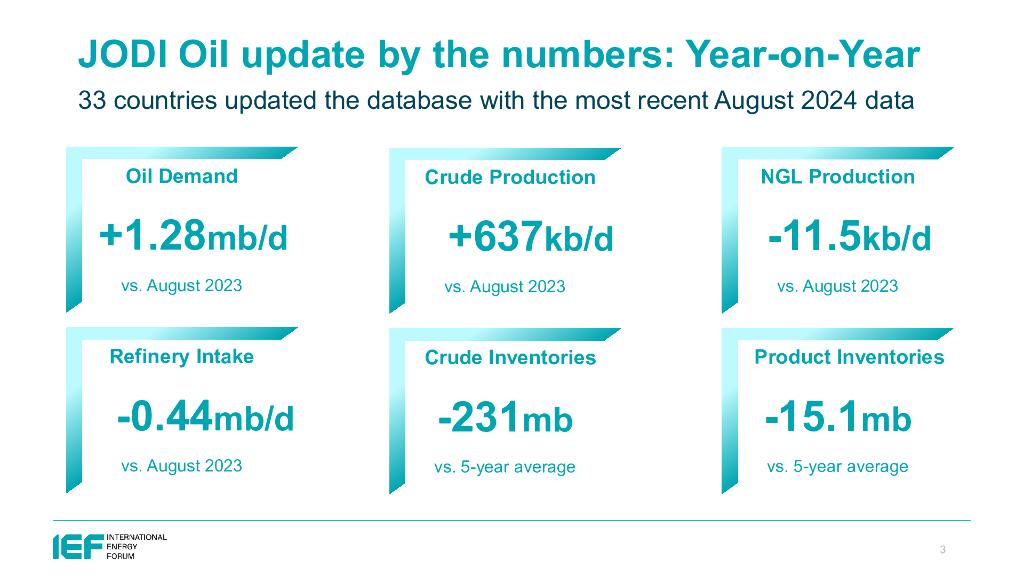 JODI Oil update by the numbers: Year-on-Year
33 countries updated the database with the most recent August 2024 data

Oil Demand
+1.28mb/d
vs. August 2023

Crude Production
+637kb/d
vs. August 2023

NGL Production
-11.5kb/d
vs. August 2023

Refinery Intake
-0.44mb/d
vs. August 2023

Crude Inventories
-231mb
vs. 5-year average

Product Inventories
-15.1mb
vs. 5-year average

IEF INTERNATIONAL ENERGY FORUM

3